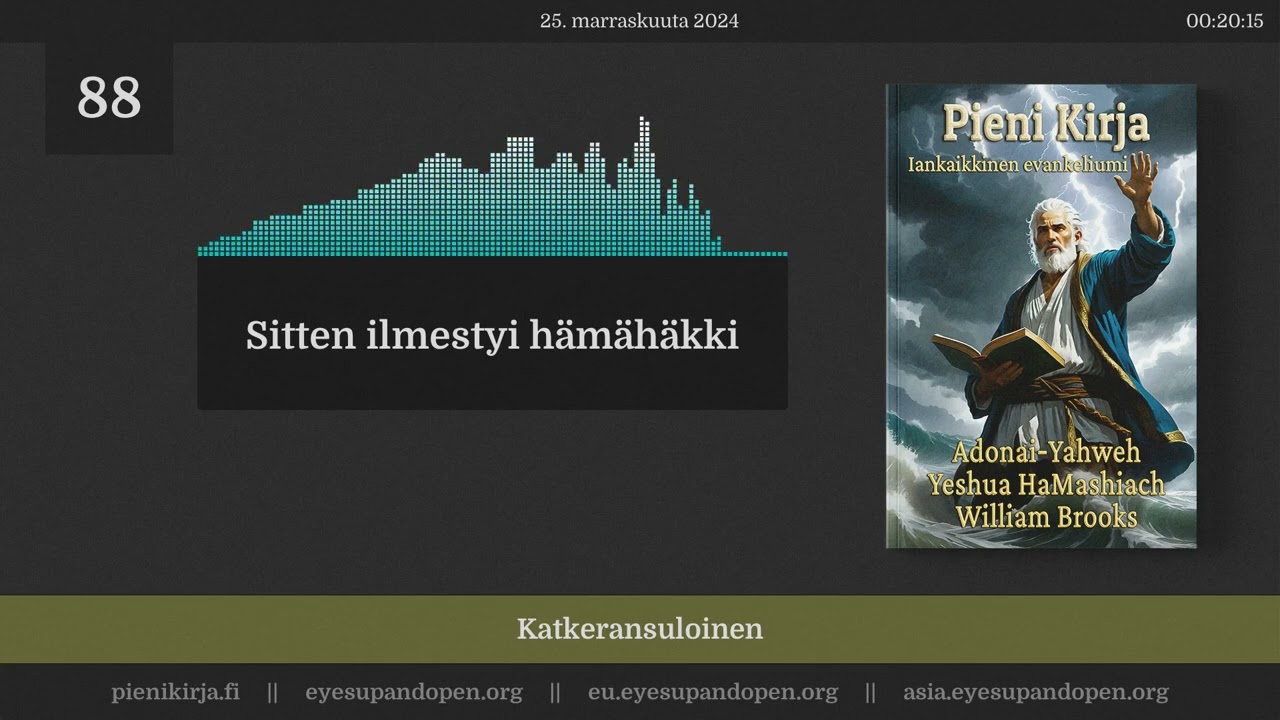 25. marraskuuta 2024

00:20:15

88

Sitten ilmestyi hämähäkki

Pieni Kirja

Iankaikkinen evankeliumi

Adonai-Yahweh
Yeshua HaMashiach
William Brooks

Katkeransuloinen

pienikirja.fi || eyesupandopen.org || eu.eyesupandopen.org || asia.eyesupandopen.org